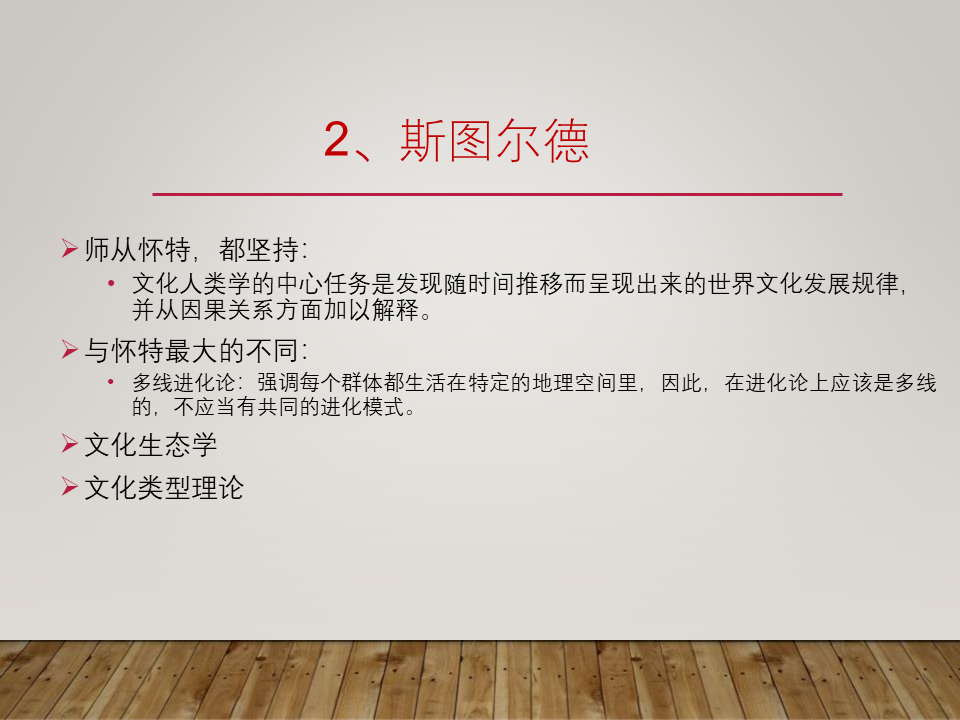 2、斯图尔德

➢ 师从怀特，都坚持：

• 文化人类学的中心任务是发现随时间推移而呈现出来的世界文化发展规律，并从因果关系方面加以解释。

➢ 与怀特最大的不同：

• 多线进化论：强调每个群体都生活在特定的地理空间里，因此，在进化论上应该是多线的，不应当有共同的进化模式。

➢ 文化生态学

➢ 文化类型理论